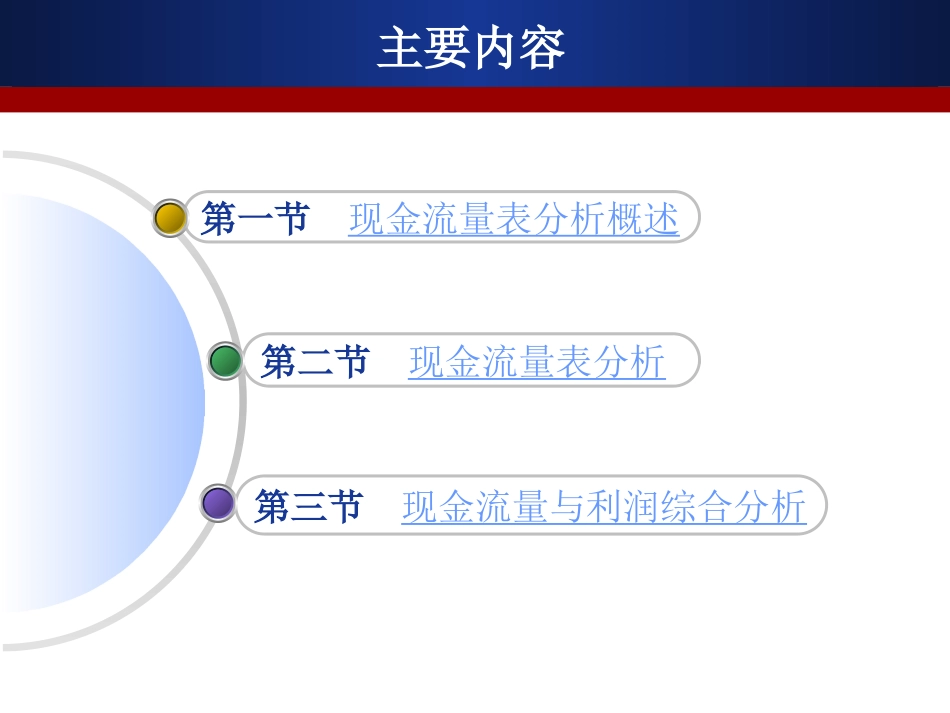 主要内容

第一节 现金流量表分析概述

第二节 现金流量表分析

第三节 现金流量与利润综合分析